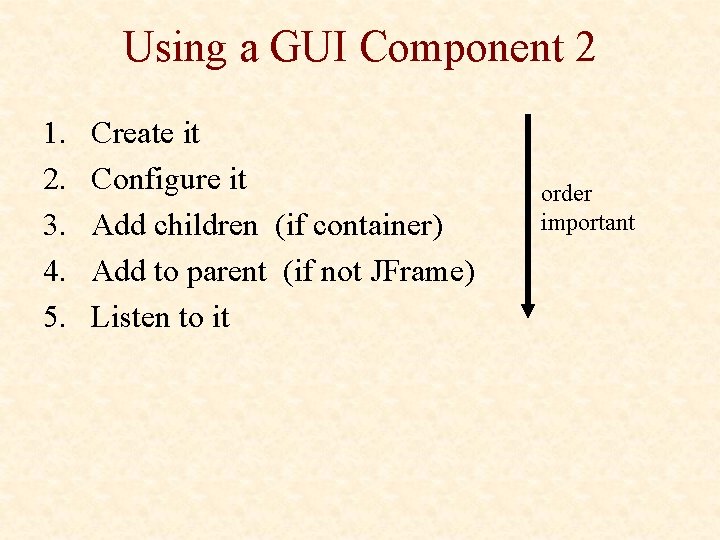 Using a GUI Component 2

1. Create it
2. Configure it
3. Add children (if container)
4. Add to parent (if not JFrame)
5. Listen to it

order important